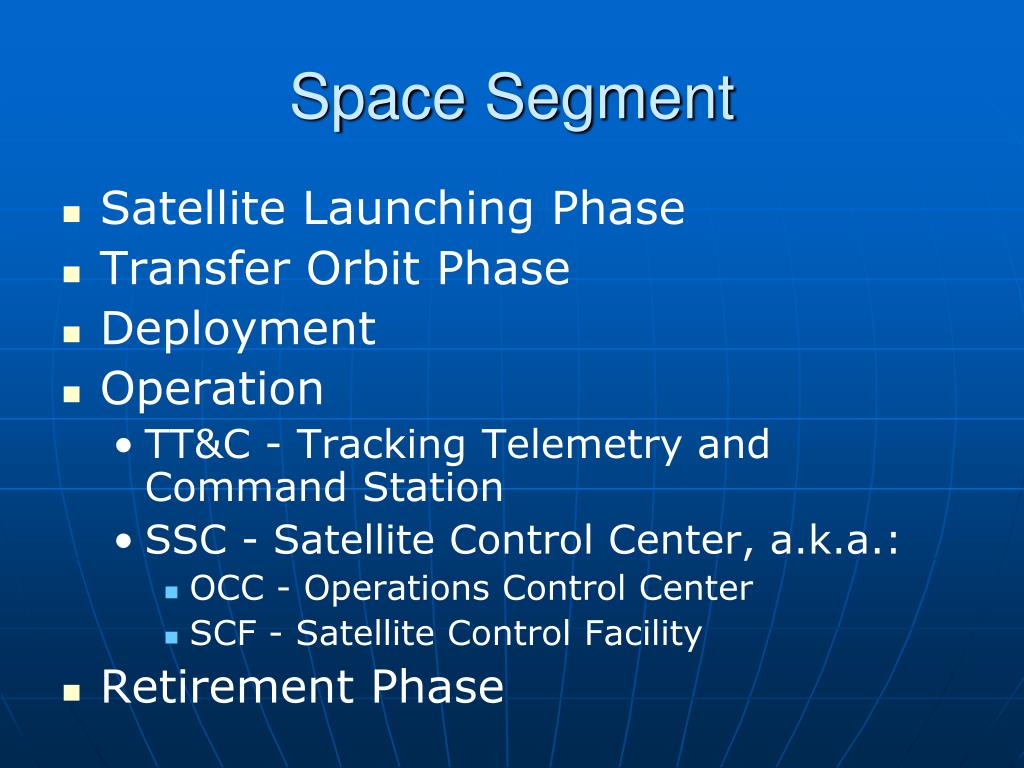 Space Segment

- Satellite Launching Phase
- Transfer Orbit Phase
- Deployment
- Operation
  - TT&C - Tracking Telemetry and Command Station
  - SSC - Satellite Control Center, a.k.a.:
    - OCC - Operations Control Center
    - SCF - Satellite Control Facility
- Retirement Phase